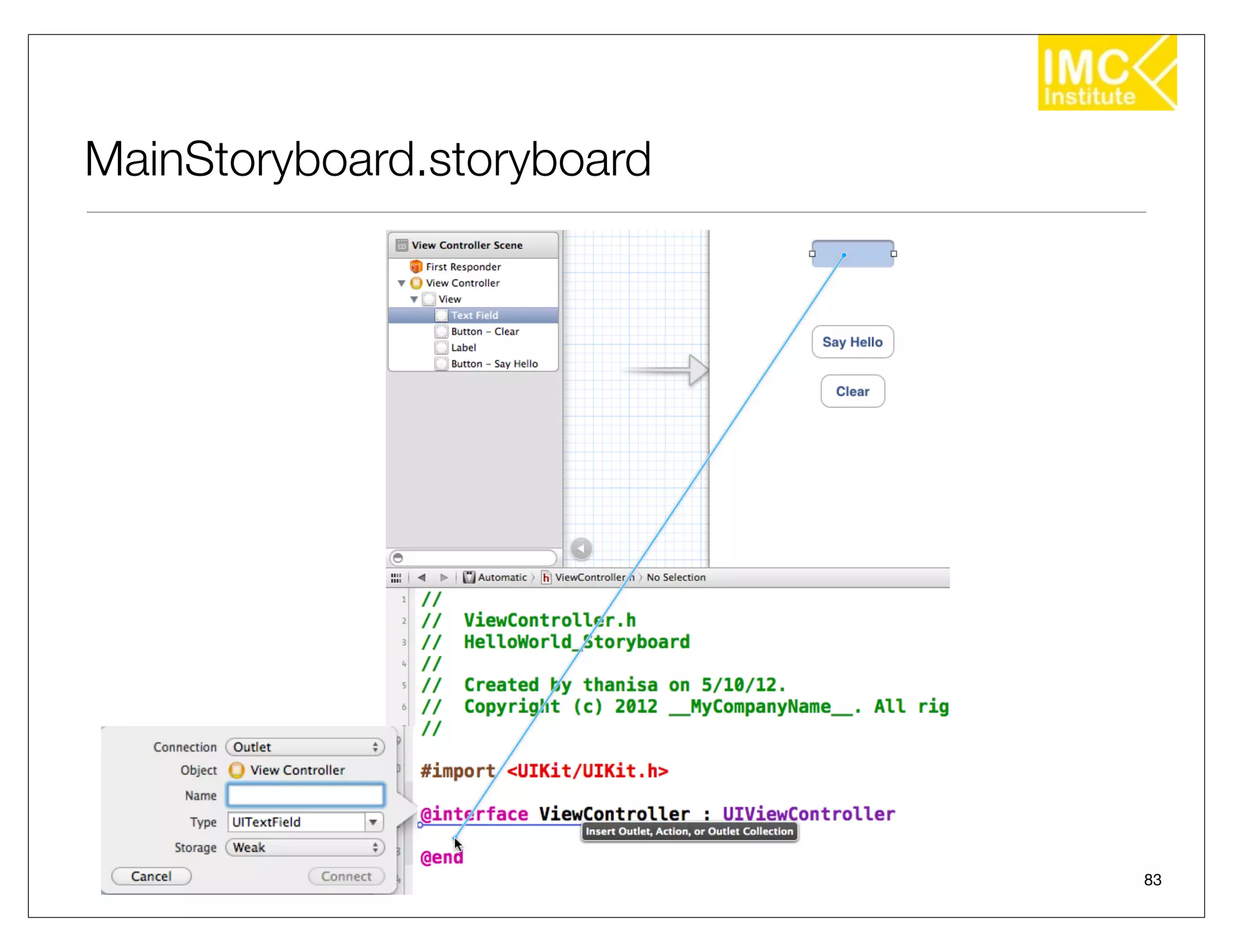 IMC Institute

MainStoryboard.storyboard

View Controller Scene
First Responder
View Controller
View
Text Field
Button – Clear
Label
Button – Say Hello

Say Hello

Clear

Automatic › ViewController.h › No Selection

1 //
2 //  ViewController.h
3 //  HelloWorld_Storyboard
4 //
5 //  Created by thanisa on 5/10/12.
6 //  Copyright (c) 2012 __MyCompanyName__. All rig
//

#import <UIKit/UIKit.h>

@interface ViewController : UIViewController
Insert Outlet, Action, or Outlet Collection
@end

Connection Outlet
Object View Controller
Name
Type UITextField
Storage Weak
Cancel Connect

83